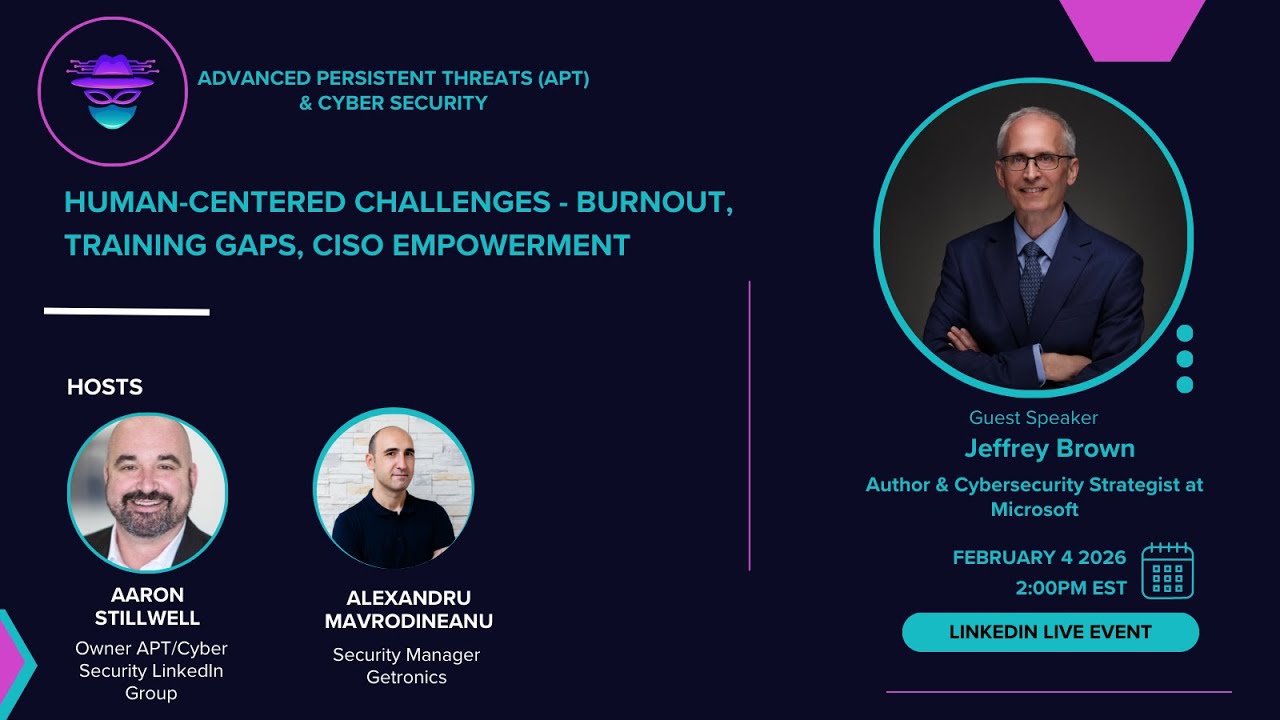 ADVANCED PERSISTENT THREATS (APT) & CYBER SECURITY

HUMAN-CENTERED CHALLENGES - BURNOUT, TRAINING GAPS, CISO EMPOWERMENT

HOSTS

AARON STILLWELL
Owner APT/Cyber Security LinkedIn Group

ALEXANDRU MAVRODINEANU
Security Manager Getronics

Guest Speaker
Jeffrey Brown
Author & Cybersecurity Strategist at Microsoft

FEBRUARY 4 2026
2:00PM EST

LINKEDIN LIVE EVENT